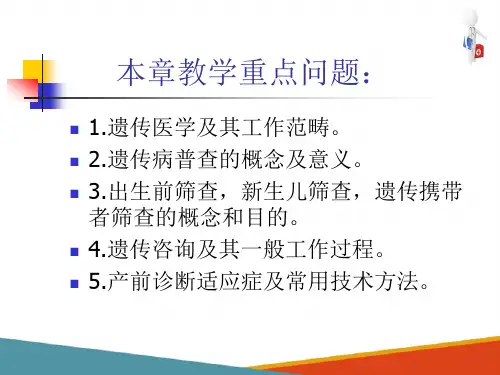 本章教学重点问题：

1.遗传医学及其工作范畴。

2.遗传病普查的概念及意义。

3.出生前筛查，新生儿筛查，遗传携带者筛查的概念和目的。

4.遗传咨询及其一般工作过程。

5.产前诊断适应症及常用技术方法。